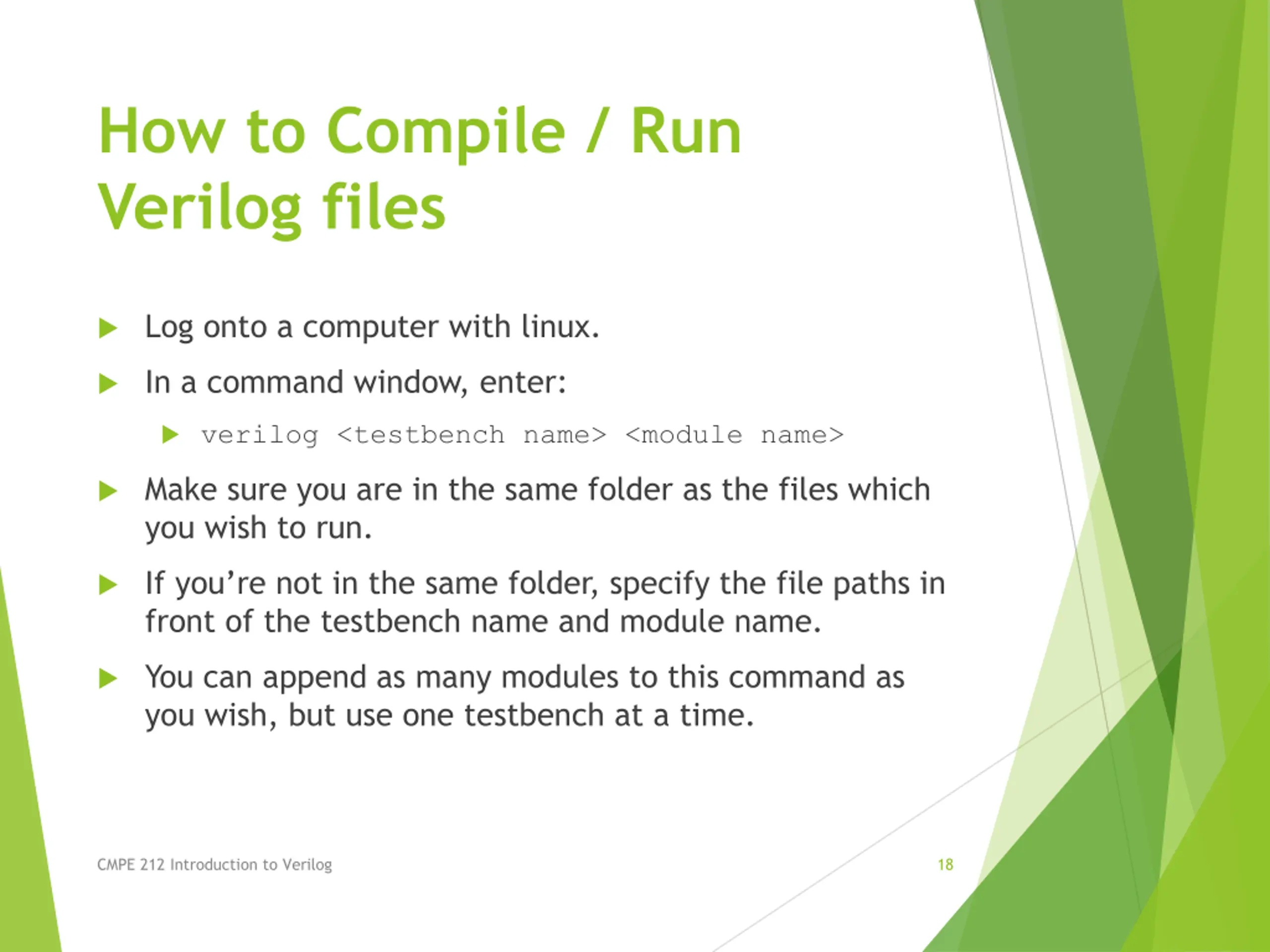 How to Compile / Run Verilog files

Log onto a computer with linux.

In a command window, enter:

verilog <testbench name> <module name>

Make sure you are in the same folder as the files which you wish to run.

If you’re not in the same folder, specify the file paths in front of the testbench name and module name.

You can append as many modules to this command as you wish, but use one testbench at a time.

CMPE 212 Introduction to Verilog

18